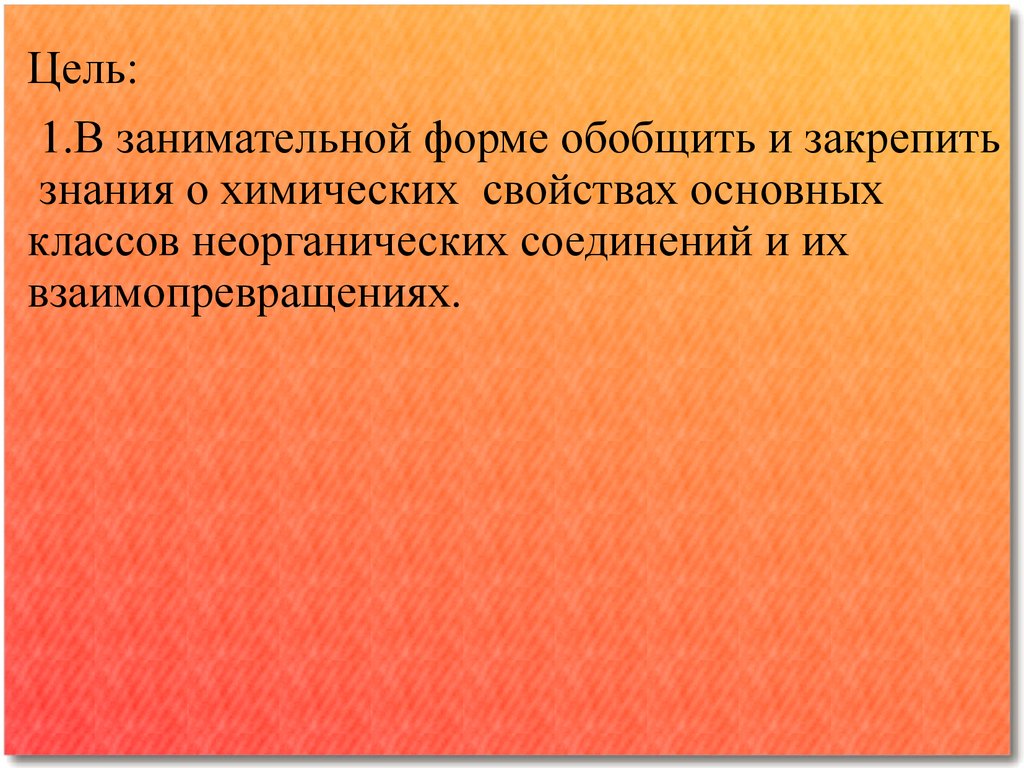 Цель:

1.В занимательной форме обобщить и закрепить знания о химических свойствах основных классов неорганических соединений и их взаимопревращениях.